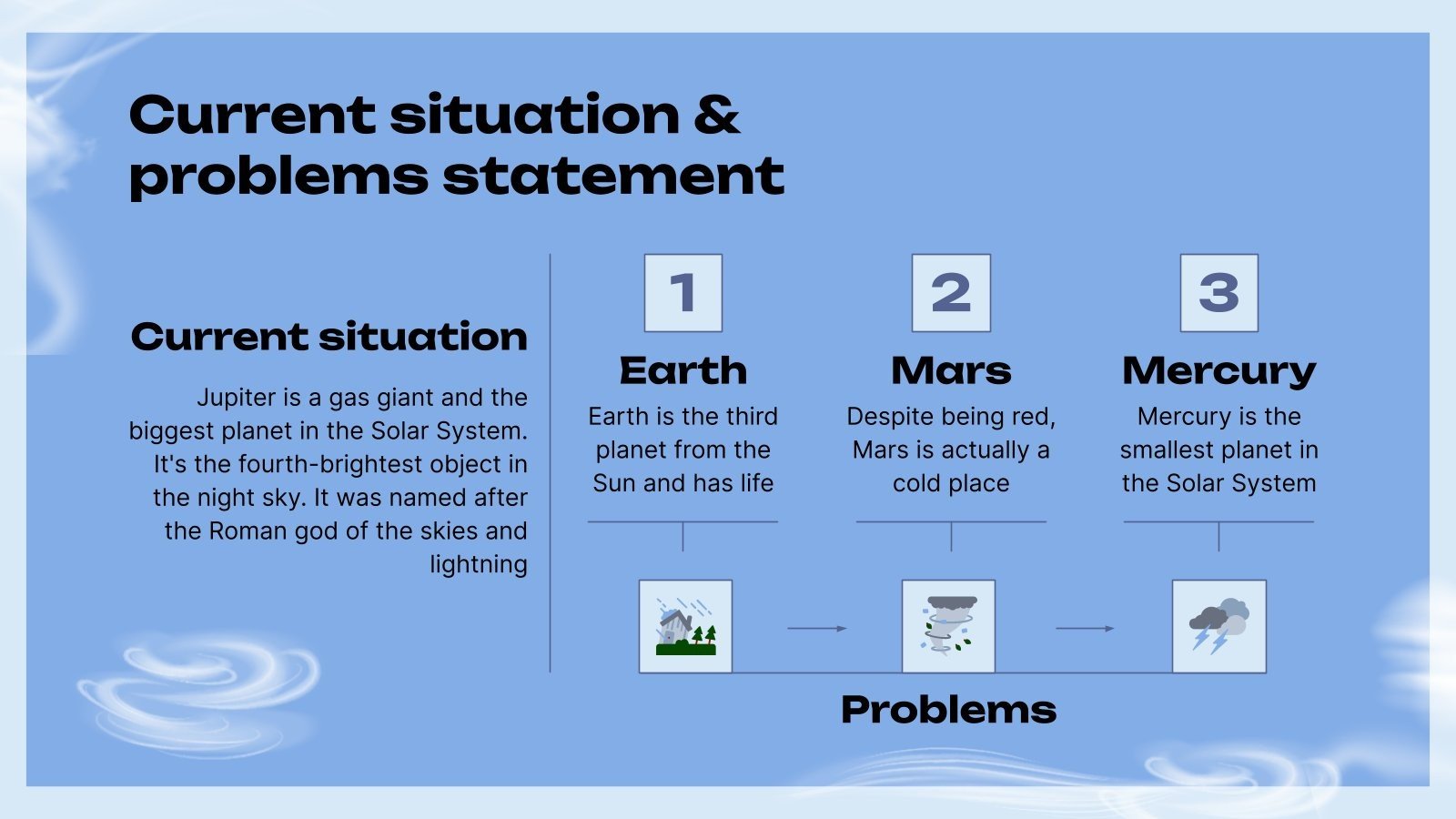 Current situation & problems statement

Current situation

Jupiter is a gas giant and the biggest planet in the Solar System. It's the fourth-brightest object in the night sky. It was named after the Roman god of the skies and lightning

1

Earth

Earth is the third planet from the Sun and has life

2

Mars

Despite being red, Mars is actually a cold place

3

Mercury

Mercury is the smallest planet in the Solar System

Problems